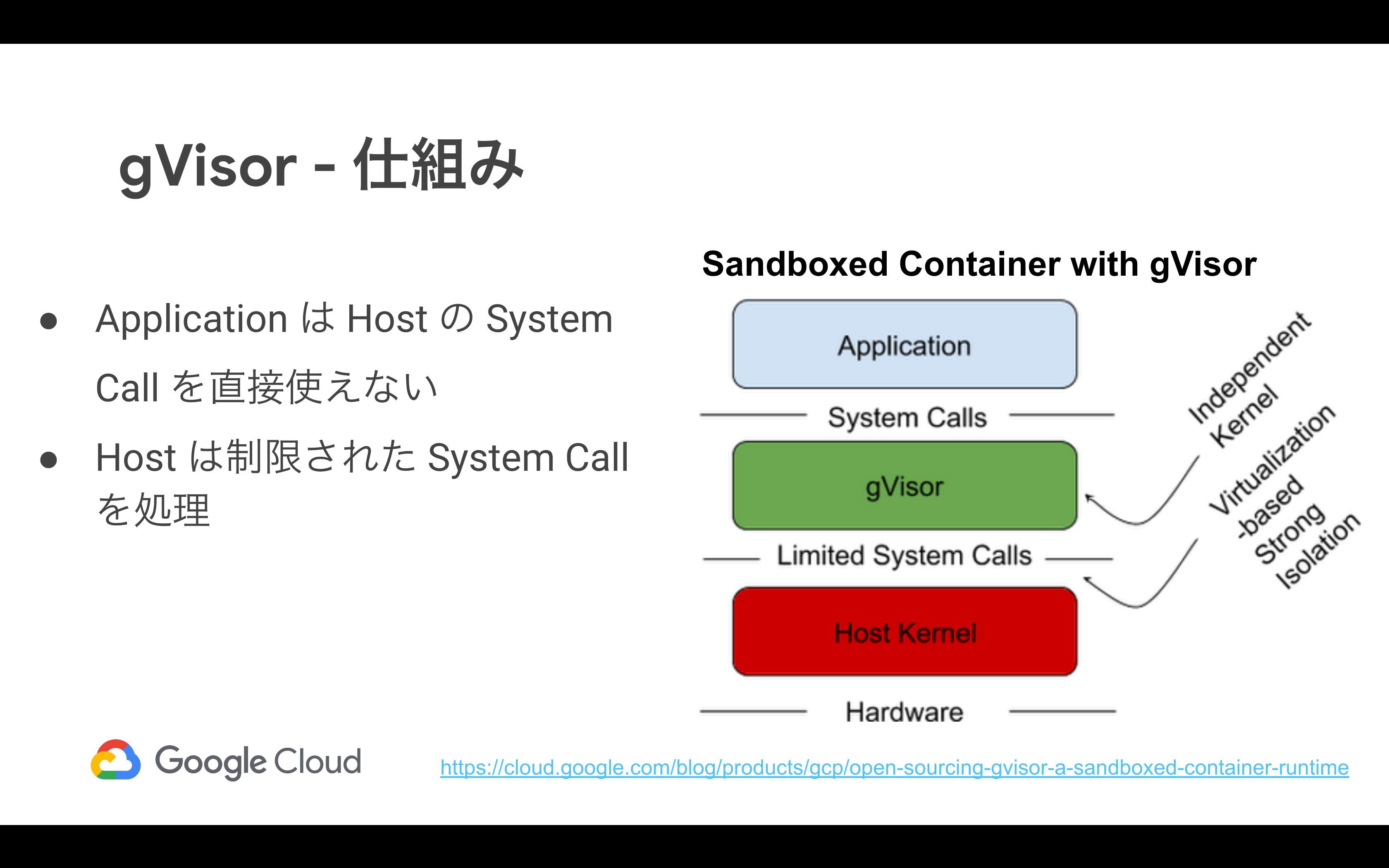 gVisor - 仕組み

● Application は Host の System Call を直接使えない

● Host は制限された System Call を処理

Sandboxed Container with gVisor

Application

System Calls

gVisor

Limited System Calls

Host Kernel

Hardware

Independent Kernel

Virtualization -based Strong Isolation

Google Cloud

https://cloud.google.com/blog/products/gcp/open-sourcing-gvisor-a-sandboxed-container-runtime